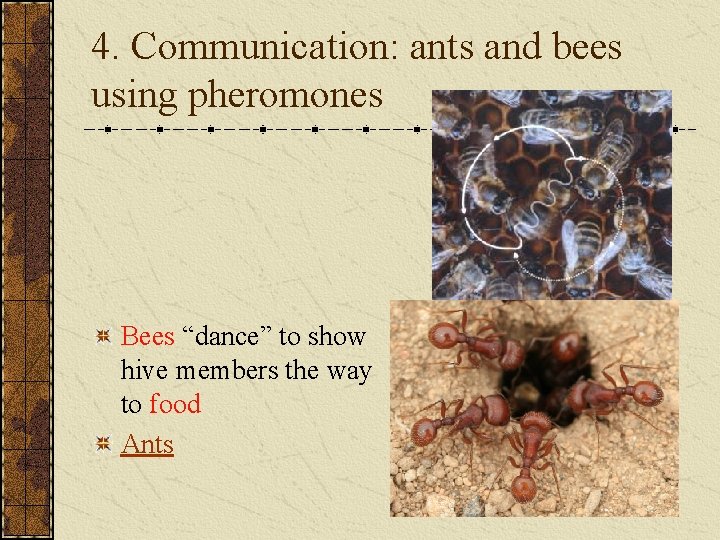 4. Communication: ants and bees using pheromones

Bees “dance” to show hive members the way to food

Ants